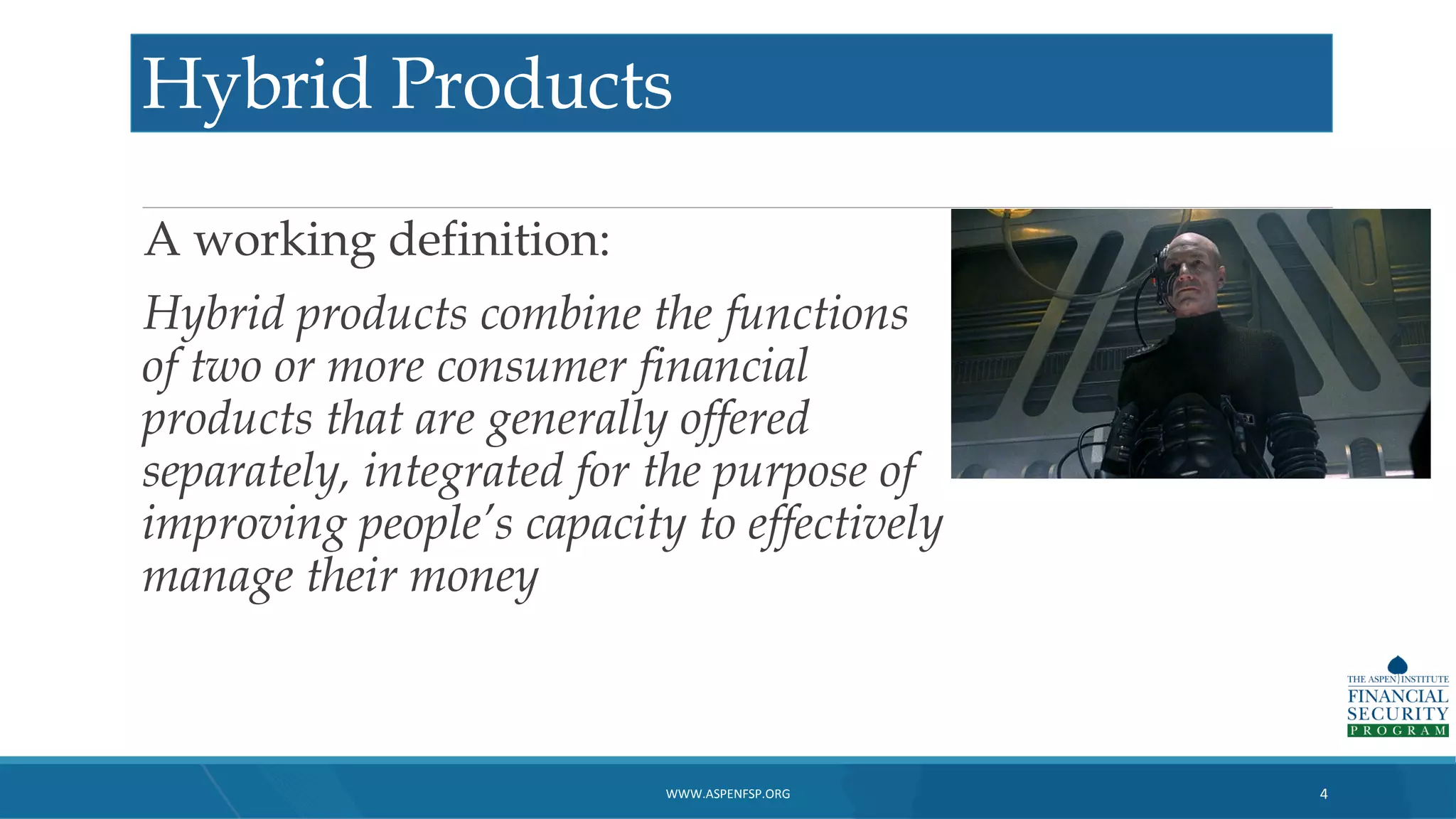 Hybrid Products

A working definition:

Hybrid products combine the functions of two or more consumer financial products that are generally offered separately, integrated for the purpose of improving people's capacity to effectively manage their money

THE ASPEN INSTITUTE
FINANCIAL SECURITY PROGRAM

WWW.ASPENFSP.ORG

4